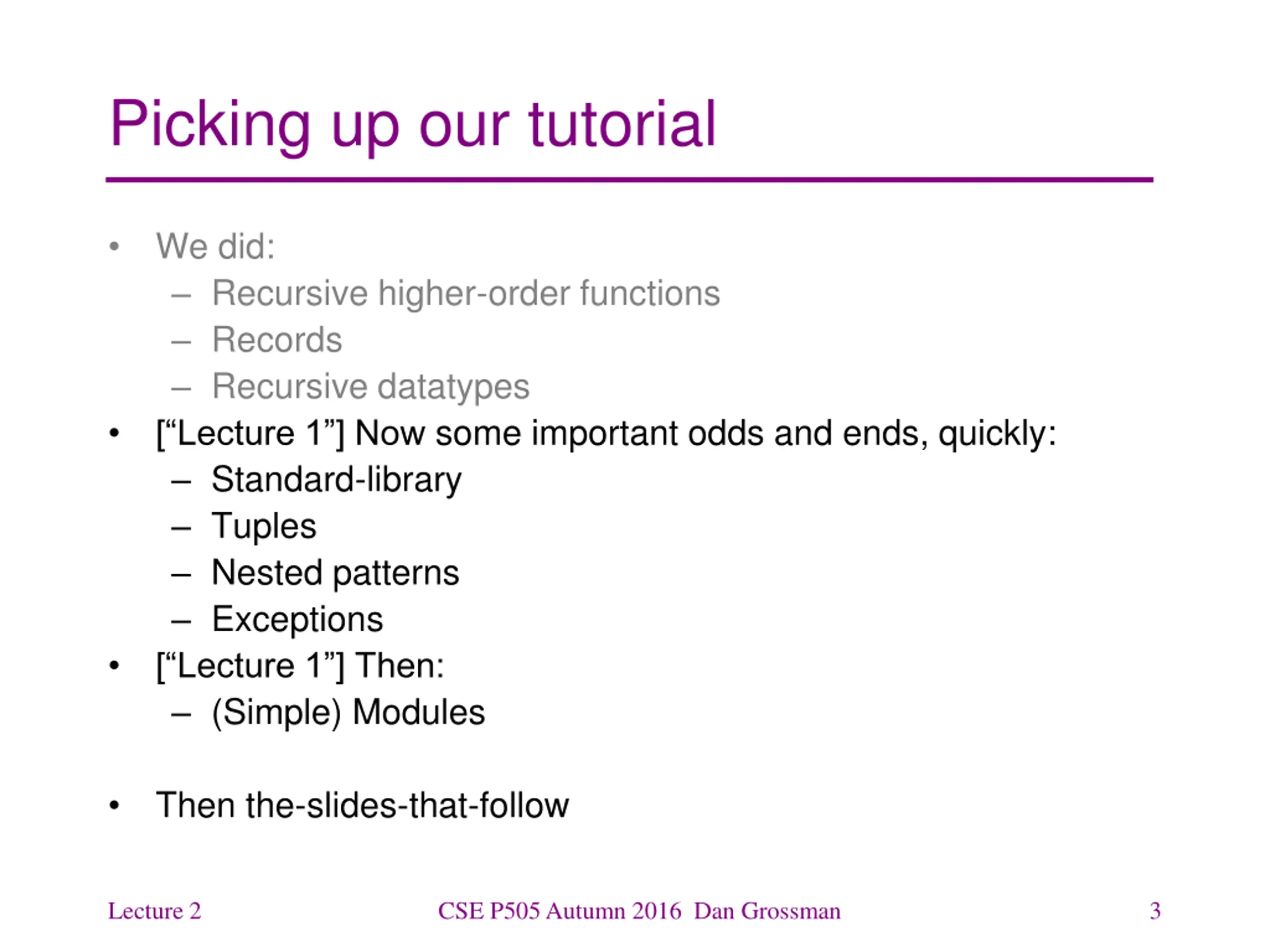 Picking up our tutorial

• We did:
  – Recursive higher-order functions
  – Records
  – Recursive datatypes
• [“Lecture 1”] Now some important odds and ends, quickly:
  – Standard-library
  – Tuples
  – Nested patterns
  – Exceptions
• [“Lecture 1”] Then:
  – (Simple) Modules

• Then the-slides-that-follow

Lecture 2 CSE P505 Autumn 2016 Dan Grossman 3